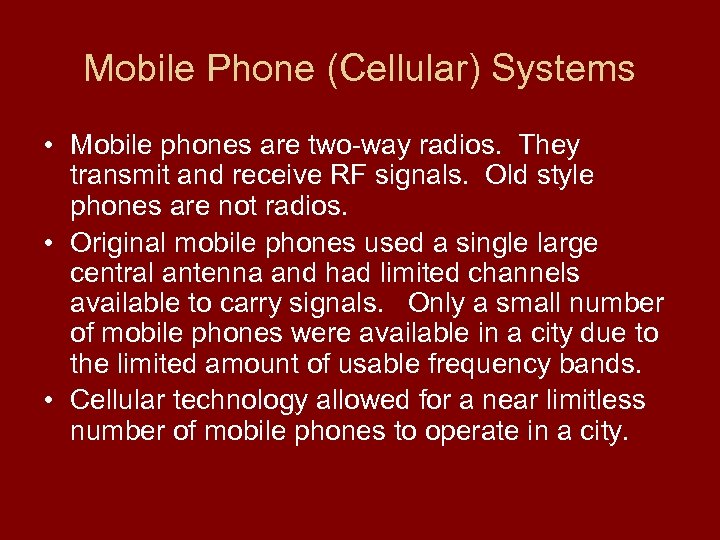 Mobile Phone (Cellular) Systems

• Mobile phones are two-way radios. They transmit and receive RF signals. Old style phones are not radios.
• Original mobile phones used a single large central antenna and had limited channels available to carry signals. Only a small number of mobile phones were available in a city due to the limited amount of usable frequency bands.
• Cellular technology allowed for a near limitless number of mobile phones to operate in a city.